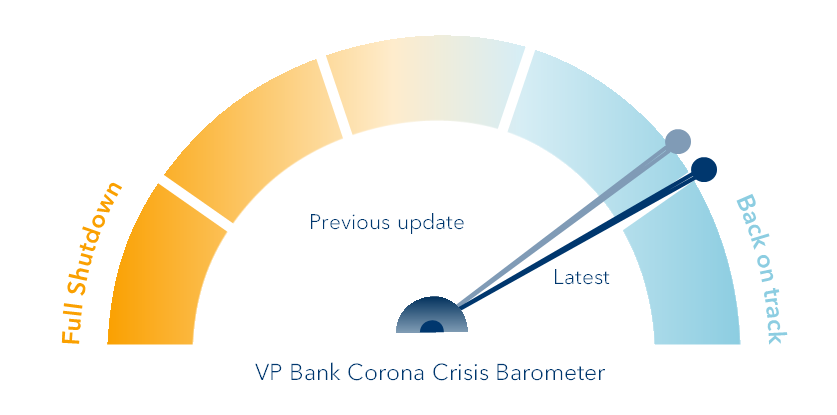 Full Shutdown

Previous update

Latest

Back on track

VP Bank Corona Crisis Barometer